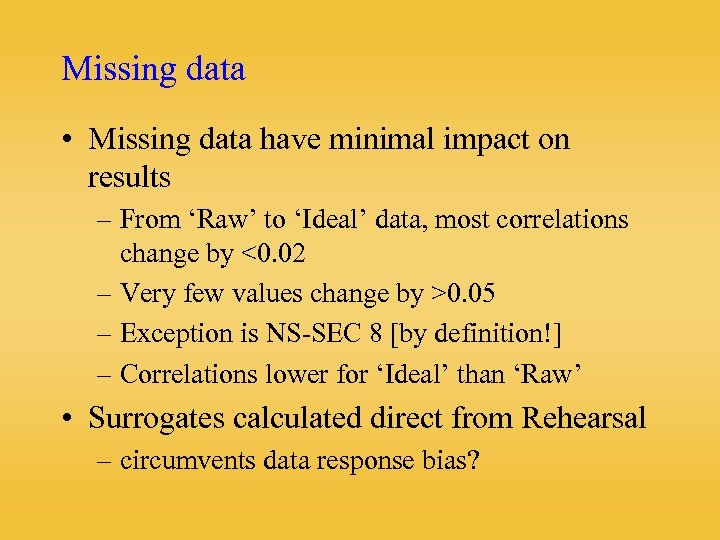 Missing data

• Missing data have minimal impact on results

– From ‘Raw’ to ‘Ideal’ data, most correlations change by <0.02

– Very few values change by >0.05

– Exception is NS-SEC 8 [by definition!]

– Correlations lower for ‘Ideal’ than ‘Raw’

• Surrogates calculated direct from Rehearsal

– circumvents data response bias?